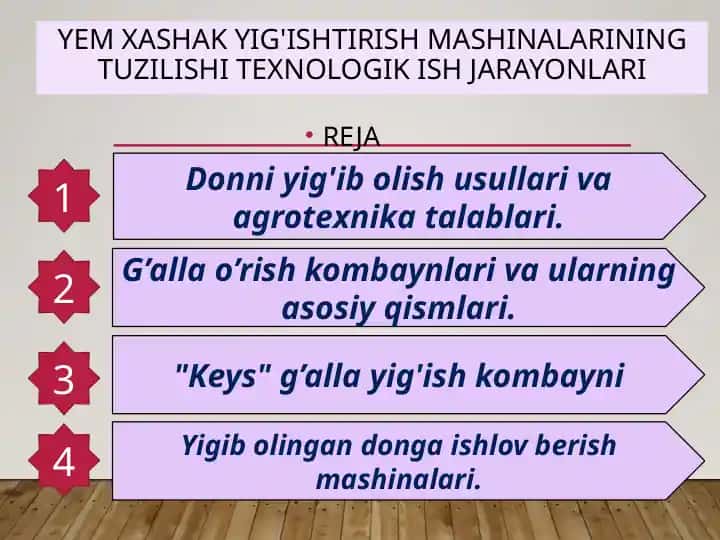 YEM XASHAK YIG'ISHTIRISH MASHINALARINING TUZILISHI TEXNOLOGIK ISH JARAYONLARI

• REJA

1

Donni yig'ib olish usullari va agrotexnika talablari.

2

G’alla o’rish kombaynlari va ularning asosiy qismlari.

3

"Keys" g’alla yig'ish kombayni

4

Yigib olingan donga ishlov berish mashinalari.